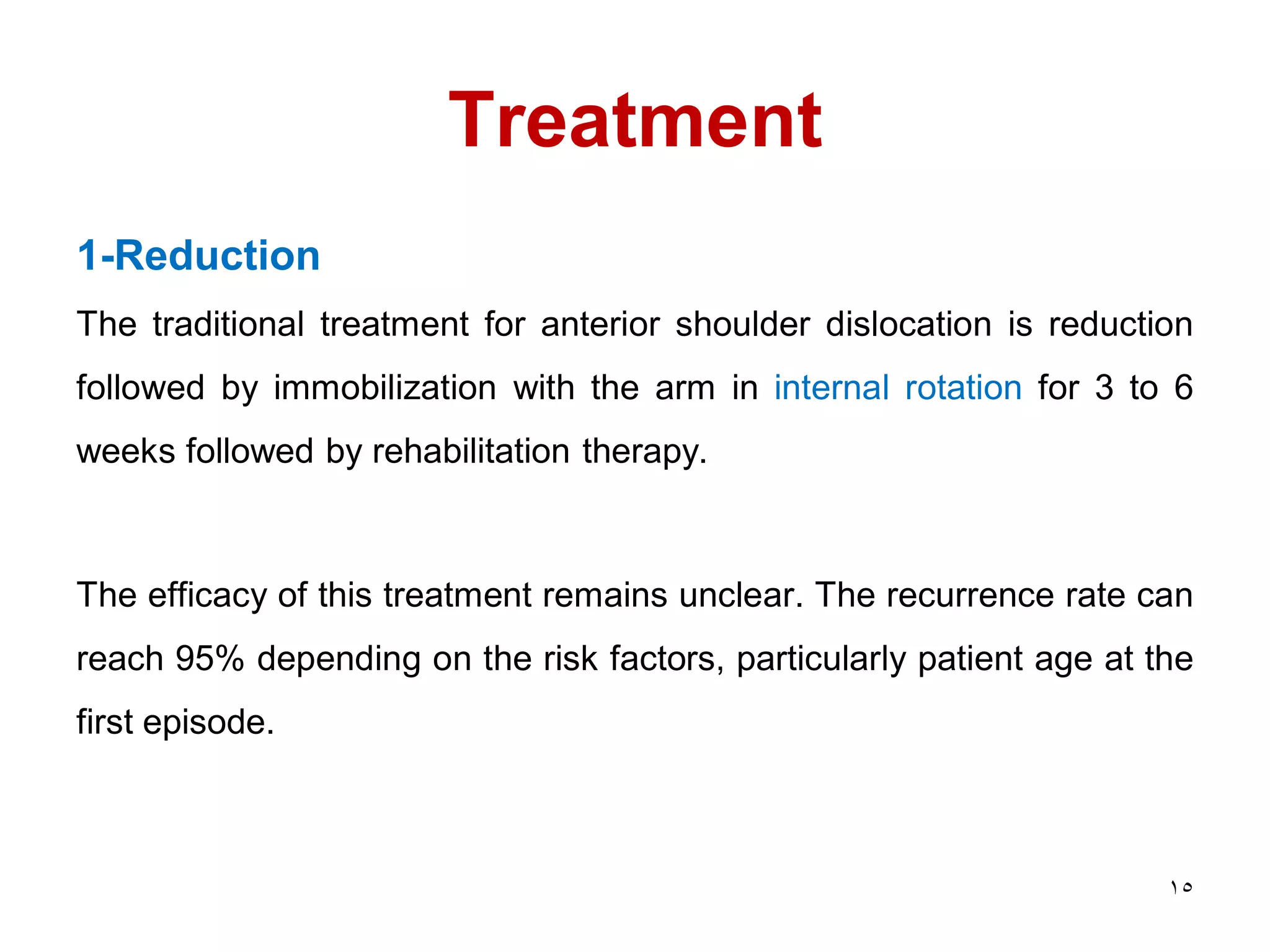 Treatment

1-Reduction

The traditional treatment for anterior shoulder dislocation is reduction followed by immobilization with the arm in internal rotation for 3 to 6 weeks followed by rehabilitation therapy.

The efficacy of this treatment remains unclear. The recurrence rate can reach 95% depending on the risk factors, particularly patient age at the first episode.

١٥